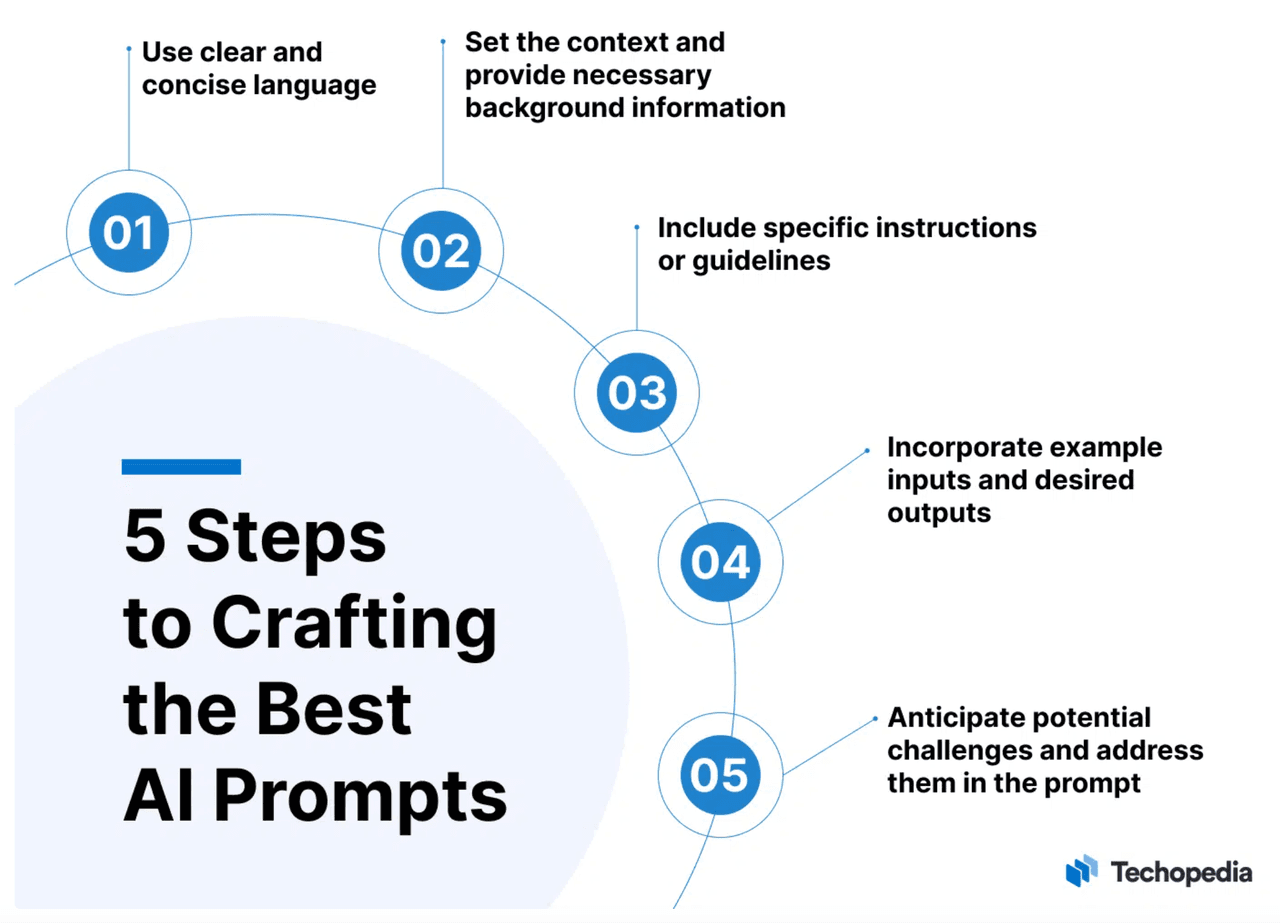 5 Steps to Crafting the Best AI Prompts

01

Use clear and concise language

02

Set the context and provide necessary background information

03

Include specific instructions or guidelines

04

Incorporate example inputs and desired outputs

05

Anticipate potential challenges and address them in the prompt

Techopedia